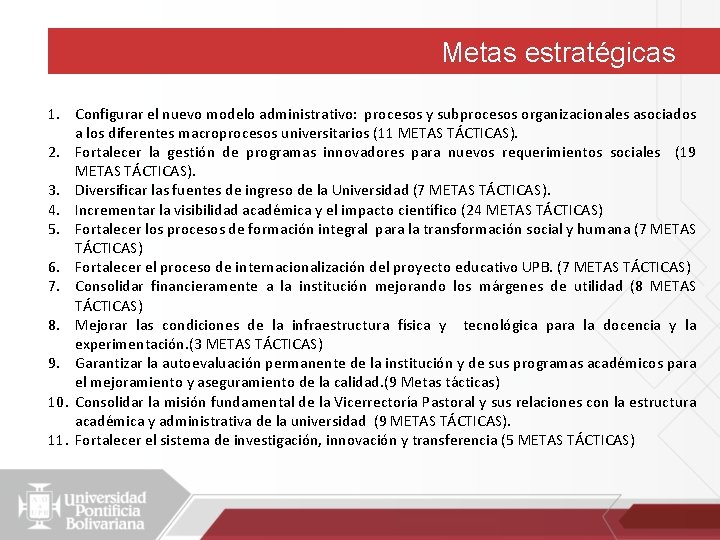 Metas estratégicas

1. Configurar el nuevo modelo administrativo: procesos y subprocesos organizacionales asociados a los diferentes macroprocesos universitarios (11 METAS TÁCTICAS).
2. Fortalecer la gestión de programas innovadores para nuevos requerimientos sociales (19 METAS TÁCTICAS).
3. Diversificar las fuentes de ingreso de la Universidad (7 METAS TÁCTICAS).
4. Incrementar la visibilidad académica y el impacto científico (24 METAS TÁCTICAS)
5. Fortalecer los procesos de formación integral para la transformación social y humana (7 METAS TÁCTICAS)
6. Fortalecer el proceso de internacionalización del proyecto educativo UPB. (7 METAS TÁCTICAS)
7. Consolidar financieramente a la institución mejorando los márgenes de utilidad (8 METAS TÁCTICAS)
8. Mejorar las condiciones de la infraestructura física y tecnológica para la docencia y la experimentación.(3 METAS TÁCTICAS)
9. Garantizar la autoevaluación permanente de la institución y de sus programas académicos para el mejoramiento y aseguramiento de la calidad.(9 Metas tácticas)
10. Consolidar la misión fundamental de la Vicerrectoría Pastoral y sus relaciones con la estructura académica y administrativa de la universidad (9 METAS TÁCTICAS).
11. Fortalecer el sistema de investigación, innovación y transferencia (5 METAS TÁCTICAS)

Universidad Pontificia Bolivariana